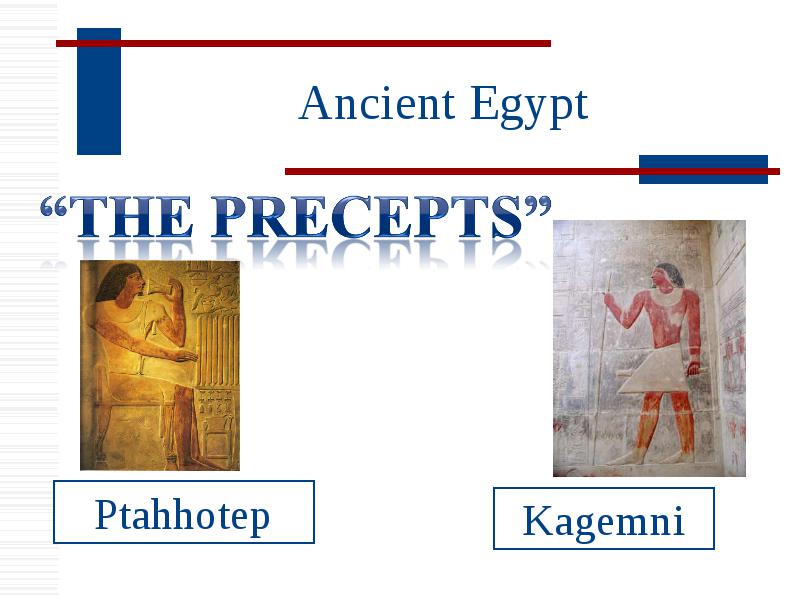 Ancient Egypt

“THE PRECEPTS”

Ptahhotep

Kagemni